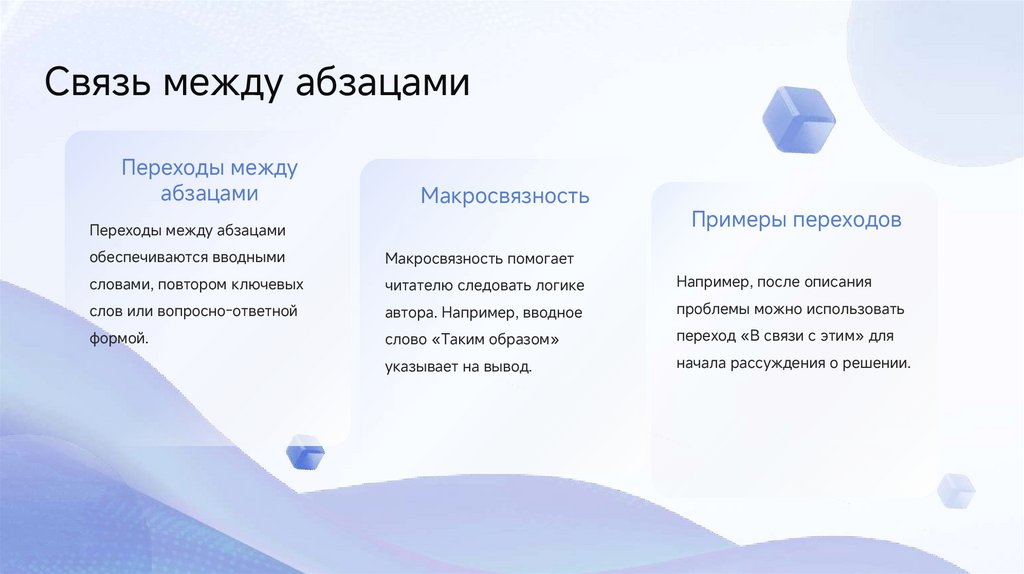 Связь между абзацами

Переходы между абзацами

Переходы между абзацами обеспечиваются вводными словами, повтором ключевых слов или вопросно-ответной формой.

Макросвязность

Макросвязность помогает читателю следовать логике автора. Например, вводное слово «Таким образом» указывает на вывод.

Примеры переходов

Например, после описания проблемы можно использовать переход «В связи с этим» для начала рассуждения о решении.